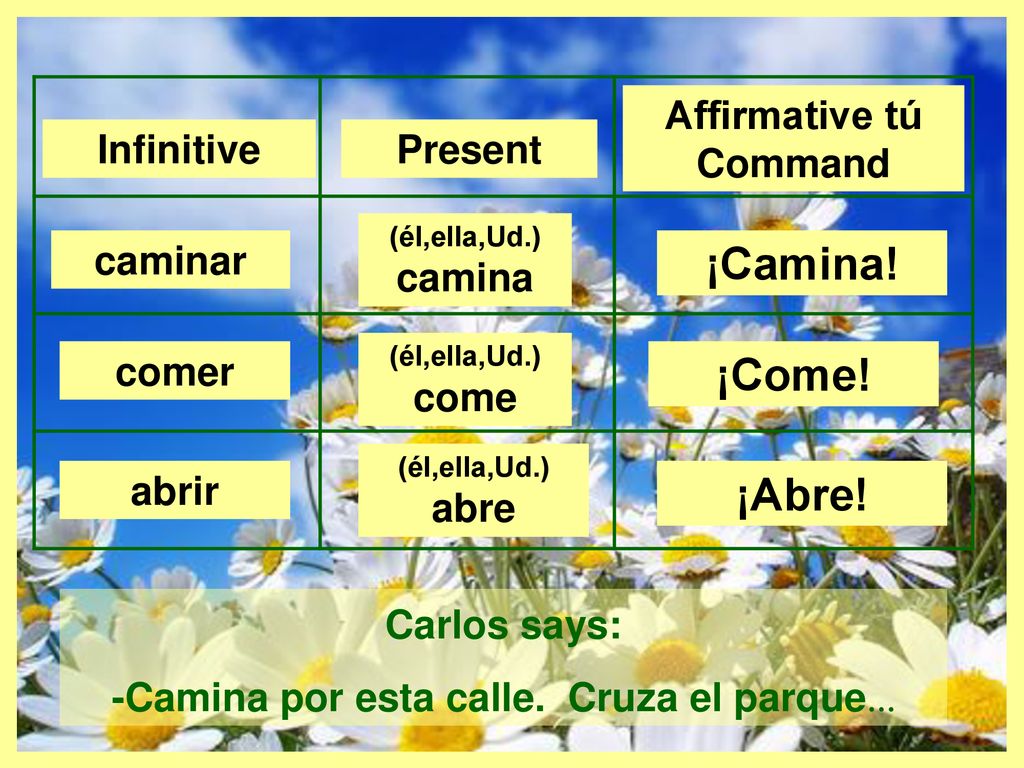 | Infinitive | Present | Affirmative tú Command |
|---|---|---|
| caminar | (él,ella,Ud.) camina | ¡Camina! |
| comer | (él,ella,Ud.) come | ¡Come! |
| abrir | (él,ella,Ud.) abre | ¡Abre! |

Carlos says:
-Camina por esta calle. Cruza el parque...